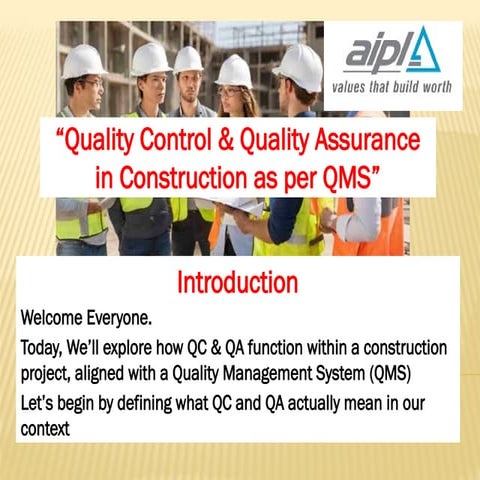 aipl
values that build worth

“Quality Control & Quality Assurance in Construction as per QMS”

Introduction

Welcome Everyone.

Today, We’ll explore how QC & QA function within a construction project, aligned with a Quality Management System (QMS)

Let’s begin by defining what QC and QA actually mean in our context